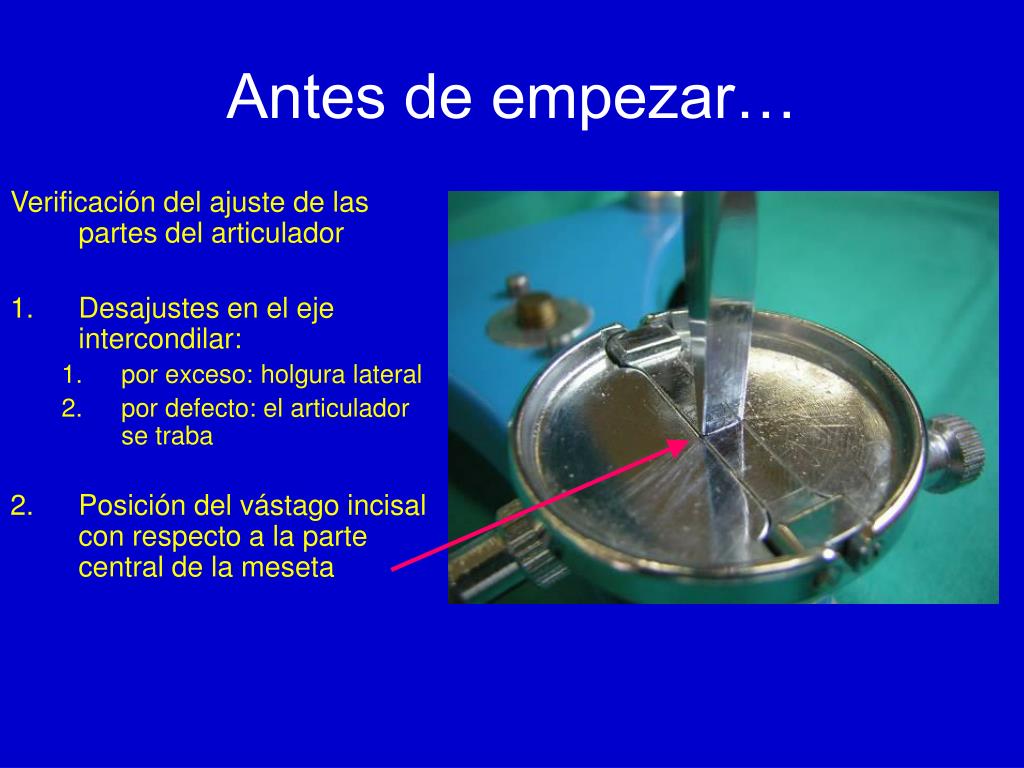 Antes de empezar…

Verificación del ajuste de las partes del articulador

1. Desajustes en el eje intercondilar:
 1. por exceso: holgura lateral
 2. por defecto: el articulador se traba

2. Posición del vástago incisal con respecto a la parte central de la meseta